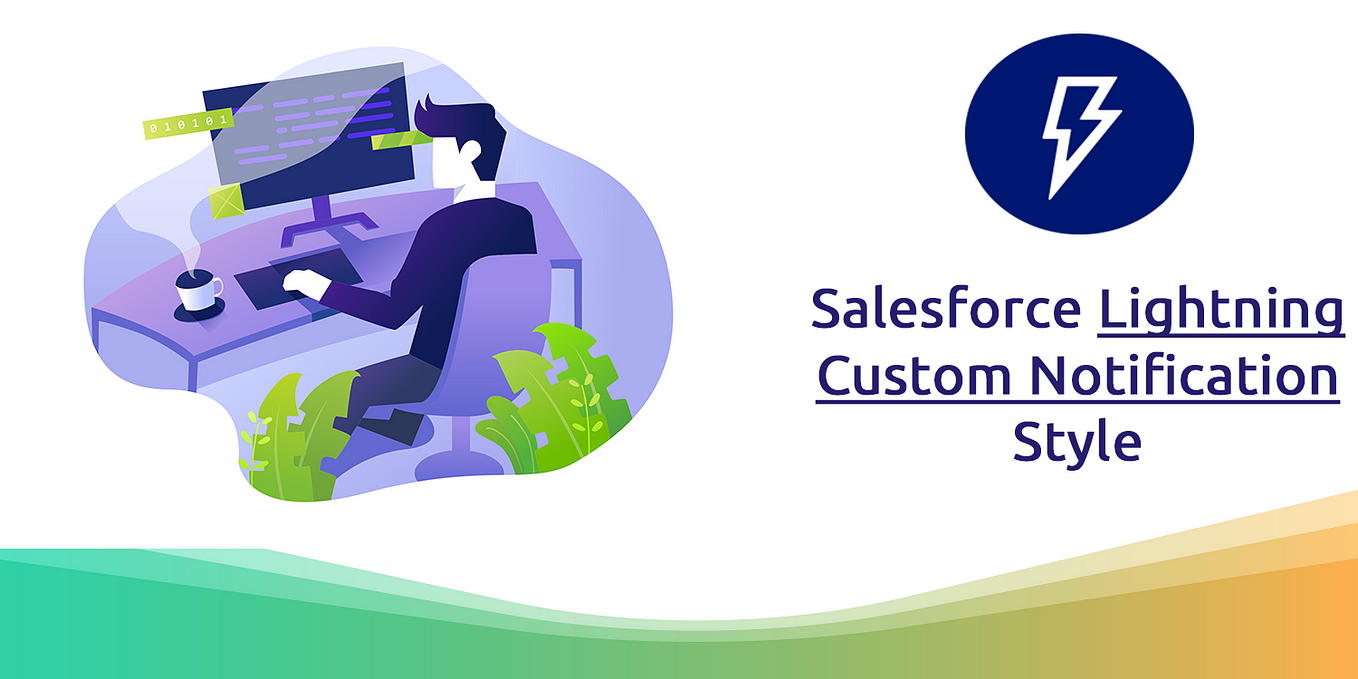 010101

Salesforce Lightning Custom Notification Style